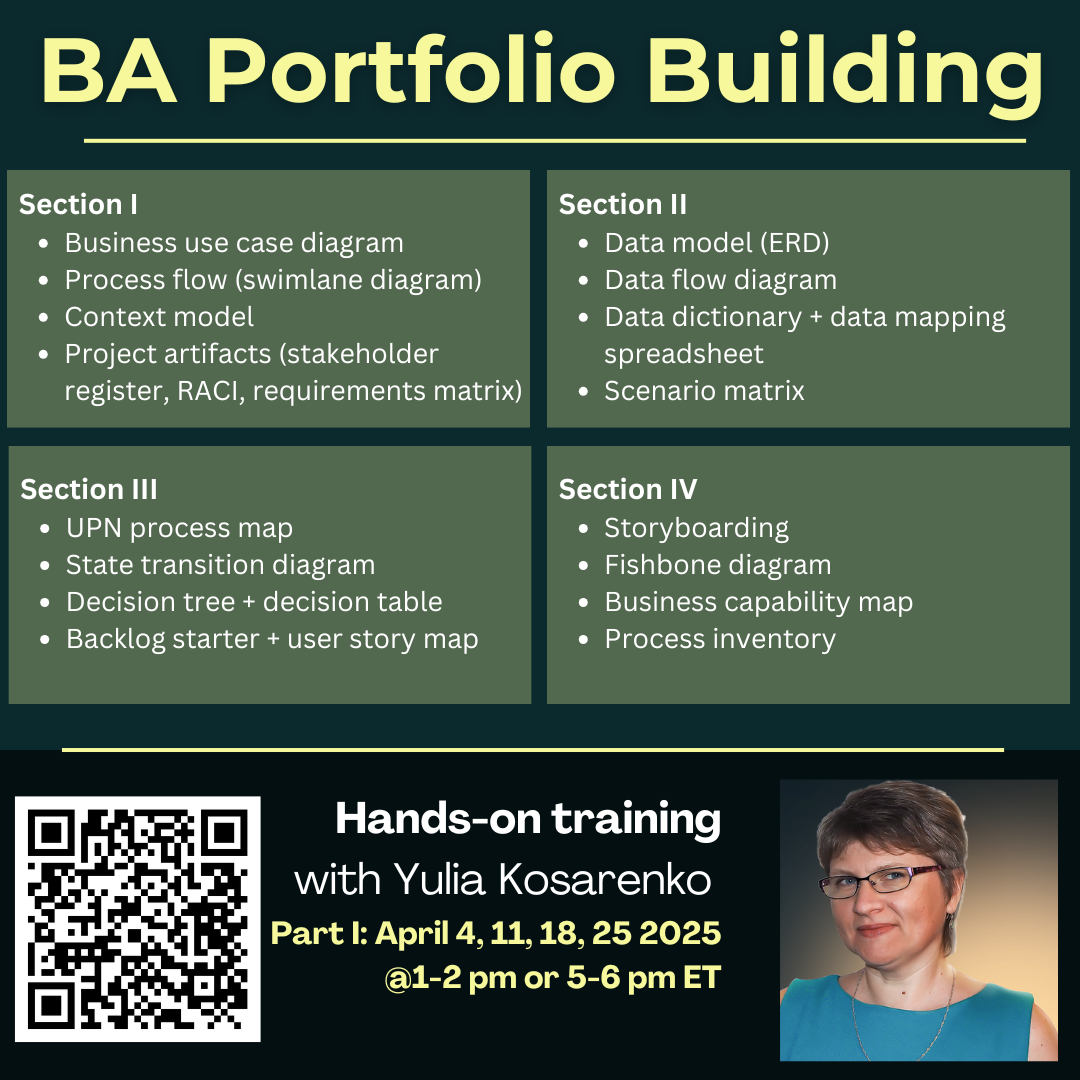 BA Portfolio Building

Section I
- Business use case diagram
- Process flow (swimlane diagram)
- Context model
- Project artifacts (stakeholder register, RACI, requirements matrix)

Section II
- Data model (ERD)
- Data flow diagram
- Data dictionary + data mapping spreadsheet
- Scenario matrix

Section III
- UPN process map
- State transition diagram
- Decision tree + decision table
- Backlog starter + user story map

Section IV
- Storyboarding
- Fishbone diagram
- Business capability map
- Process inventory

Hands-on training
with Yulia Kosarenko
Part I: April 4, 11, 18, 25 2025
@1-2 pm or 5-6 pm ET